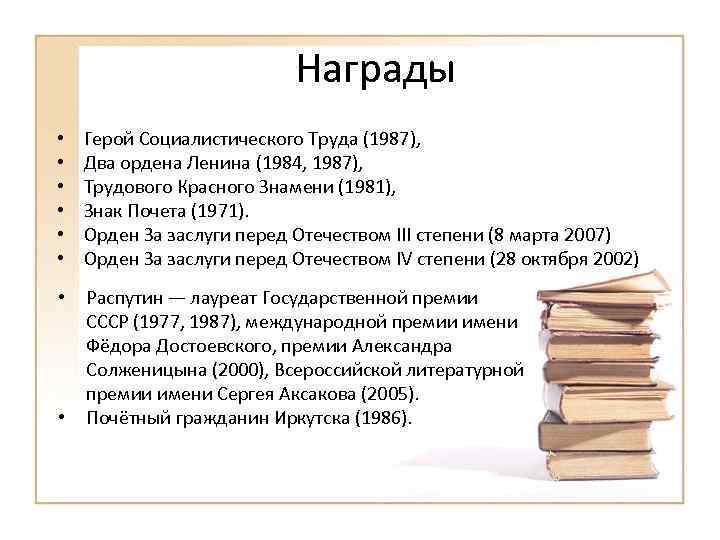 Награды

• Герой Социалистического Труда (1987),
• Два ордена Ленина (1984, 1987),
• Трудового Красного Знамени (1981),
• Знак Почета (1971).
• Орден За заслуги перед Отечеством III степени (8 марта 2007)
• Орден За заслуги перед Отечеством IV степени (28 октября 2002)

• Распутин — лауреат Государственной премии СССР (1977, 1987), международной премии имени Фёдора Достоевского, премии Александра Солженицына (2000), Всероссийской литературной премии имени Сергея Аксакова (2005).
• Почётный гражданин Иркутска (1986).